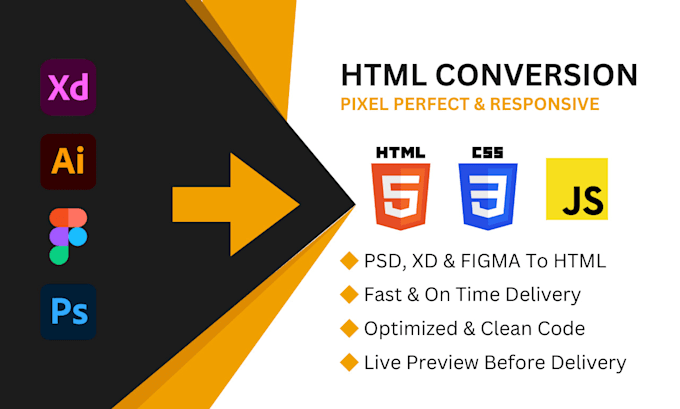 Xd

Ai

Ps

HTML CONVERSION

PIXEL PERFECT & RESPONSIVE

HTML 5

CSS 3

JS

PSD, XD & FIGMA To HTML

Fast & On Time Delivery

Optimized & Clean Code

Live Preview Before Delivery